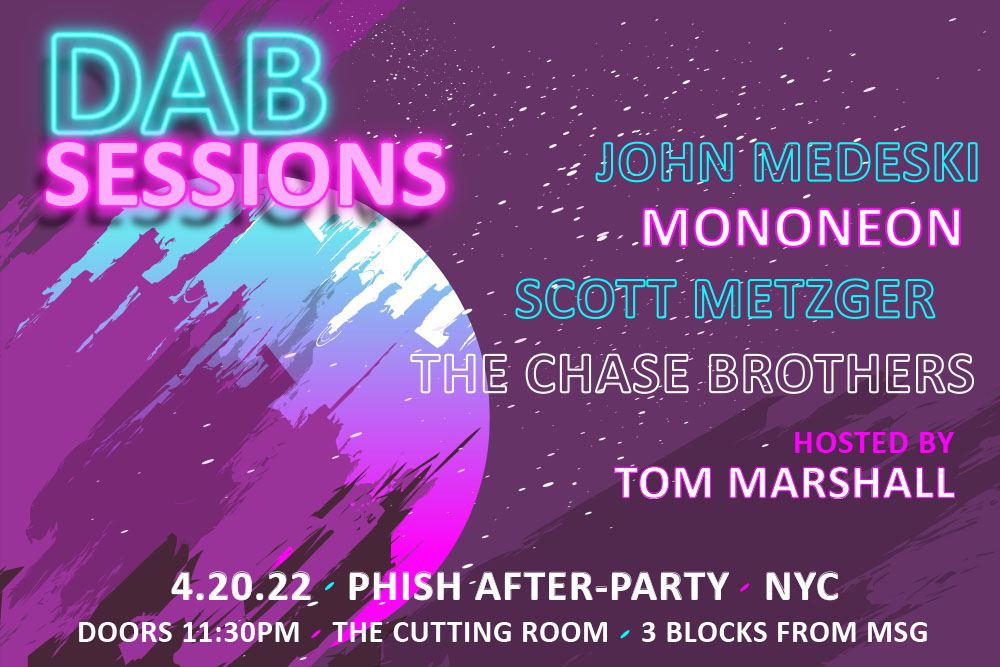 DAB SESSIONS

JOHN MEDESKI
MONONEON
SCOTT METZGER
THE CHASE BROTHERS

HOSTED BY
TOM MARSHALL

4.20.22 · PHISH AFTER-PARTY · NYC
DOORS 11:30PM · THE CUTTING ROOM · 3 BLOCKS FROM MSG